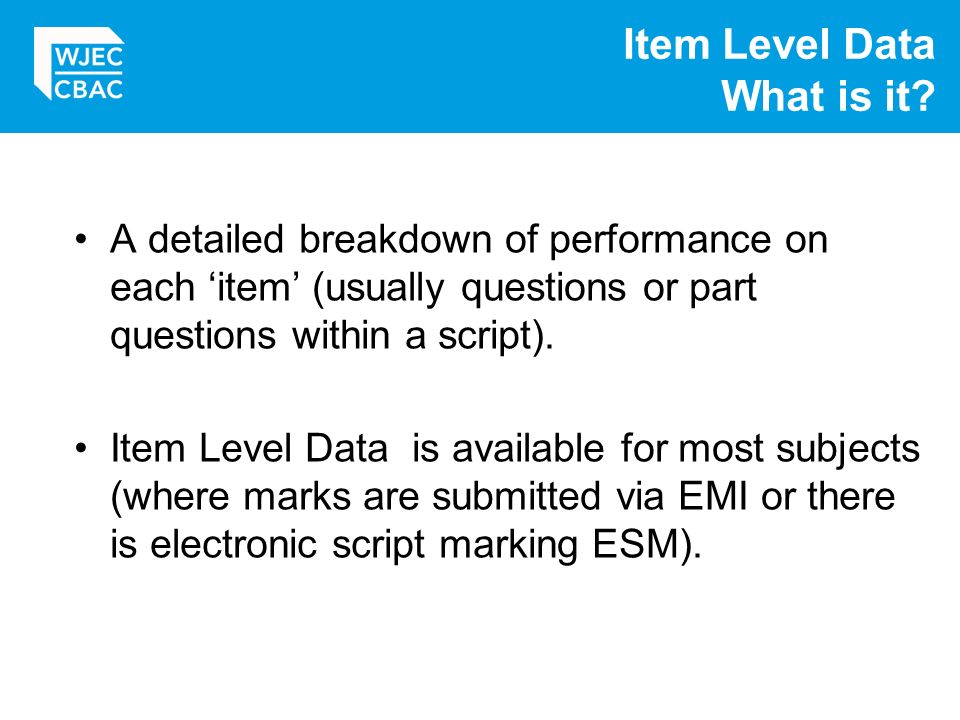 WJEC
CBAC

Item Level Data
What is it?

• A detailed breakdown of performance on each ‘item’ (usually questions or part questions within a script).

• Item Level Data is available for most subjects (where marks are submitted via EMI or there is electronic script marking ESM).